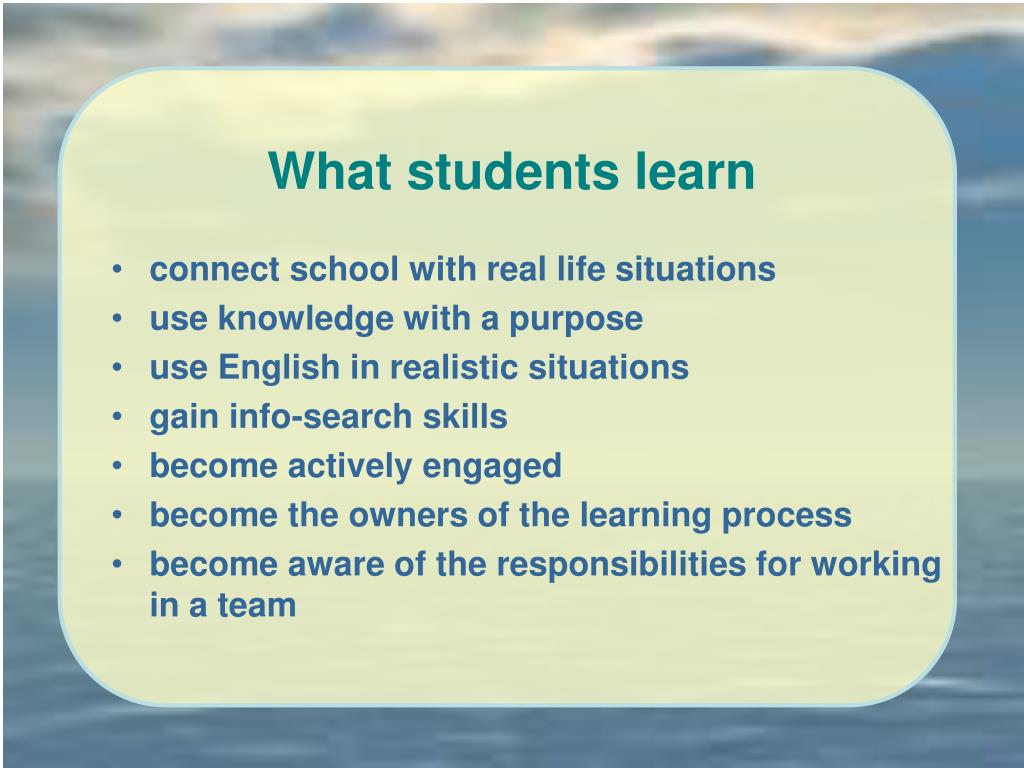 What students learn

• connect school with real life situations
• use knowledge with a purpose
• use English in realistic situations
• gain info-search skills
• become actively engaged
• become the owners of the learning process
• become aware of the responsibilities for working in a team